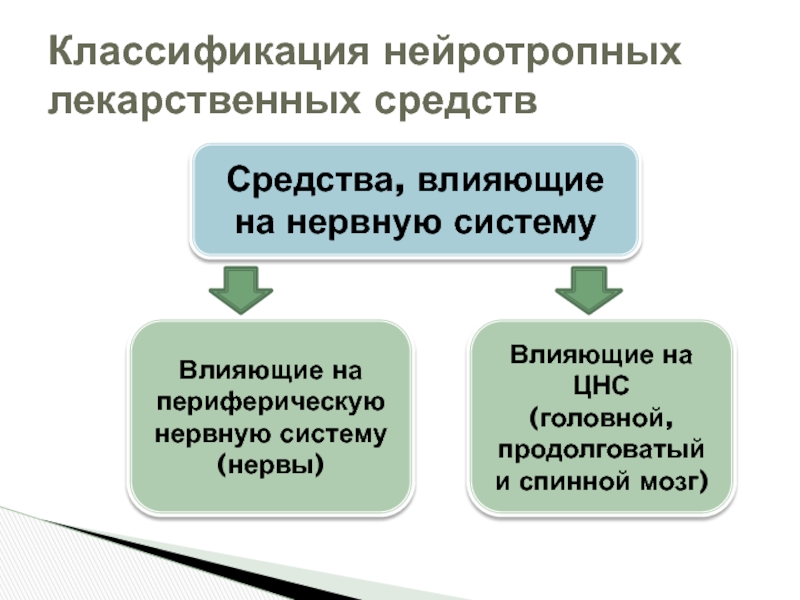 Классификация нейротропных лекарственных средств

Средства, влияющие на нервную систему

Влияющие на периферическую нервную систему (нервы)

Влияющие на ЦНС (головной, продолговатый и спинной мозг)